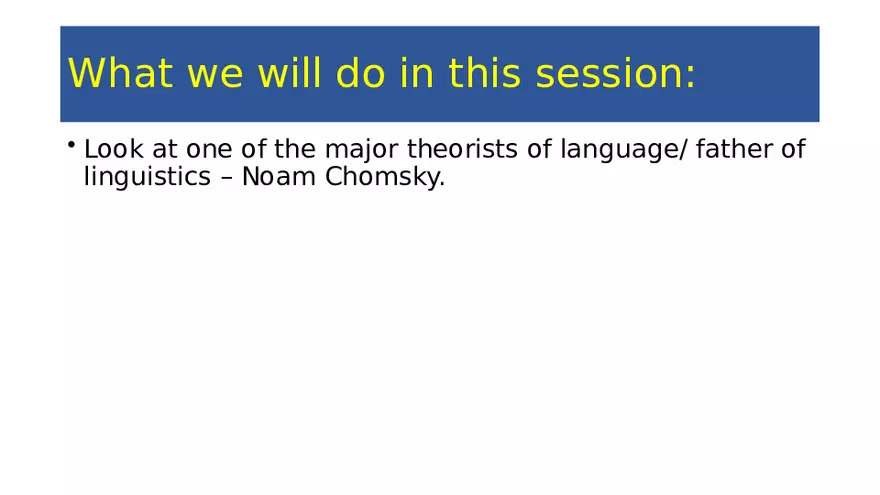 What we will do in this session:

• Look at one of the major theorists of language/ father of linguistics – Noam Chomsky.